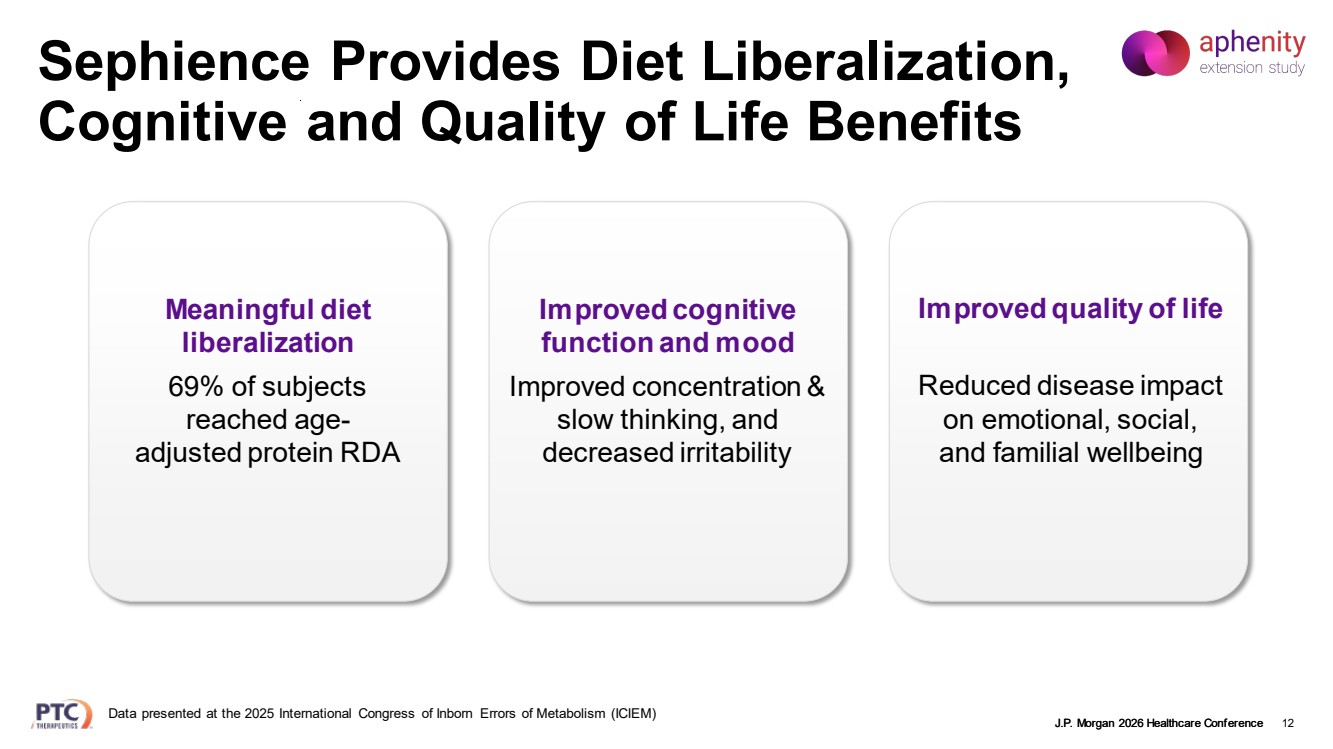 Sephience Provides Diet Liberalization, Cognitive and Quality of Life Benefits

aphenity
extension study

Meaningful diet liberalization

69% of subjects reached age-adjusted protein RDA

Improved cognitive function and mood

Improved concentration & slow thinking, and decreased irritability

Improved quality of life

Reduced disease impact on emotional, social, and familial wellbeing

PTC THERAPEUTICS

Data presented at the 2025 International Congress of Inborn Errors of Metabolism (ICIEM)

J.P. Morgan 2026 Healthcare Conference 12